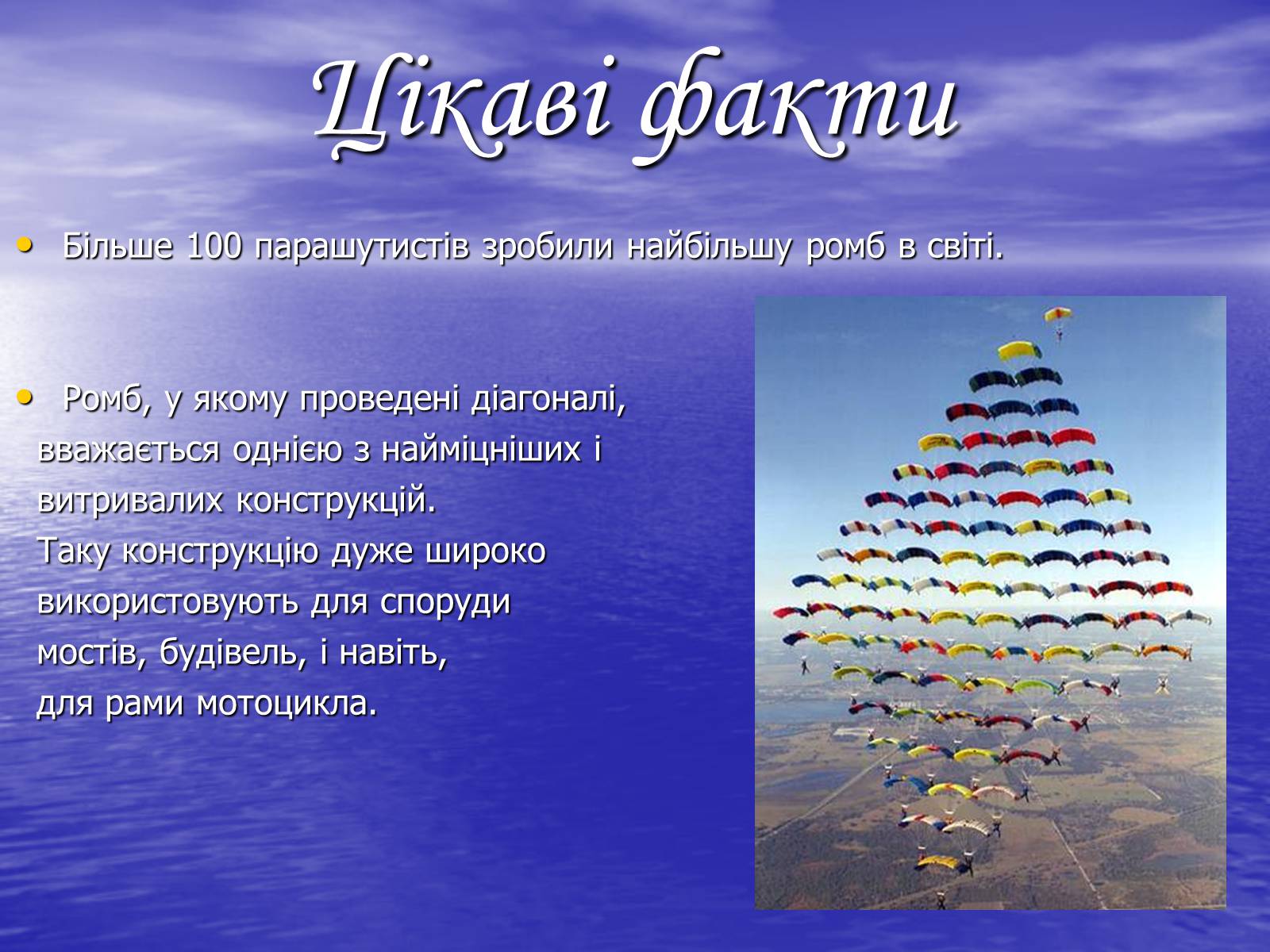 Цікаві факти

• Більше 100 парашутистів зробили найбільшу ромб в світі.

• Ромб, у якому проведені діагоналі, вважається однією з найміцніших і витривалих конструкцій.
Таку конструкцію дуже широко використовують для споруди мостів, будівель, і навіть, для рами мотоцикла.